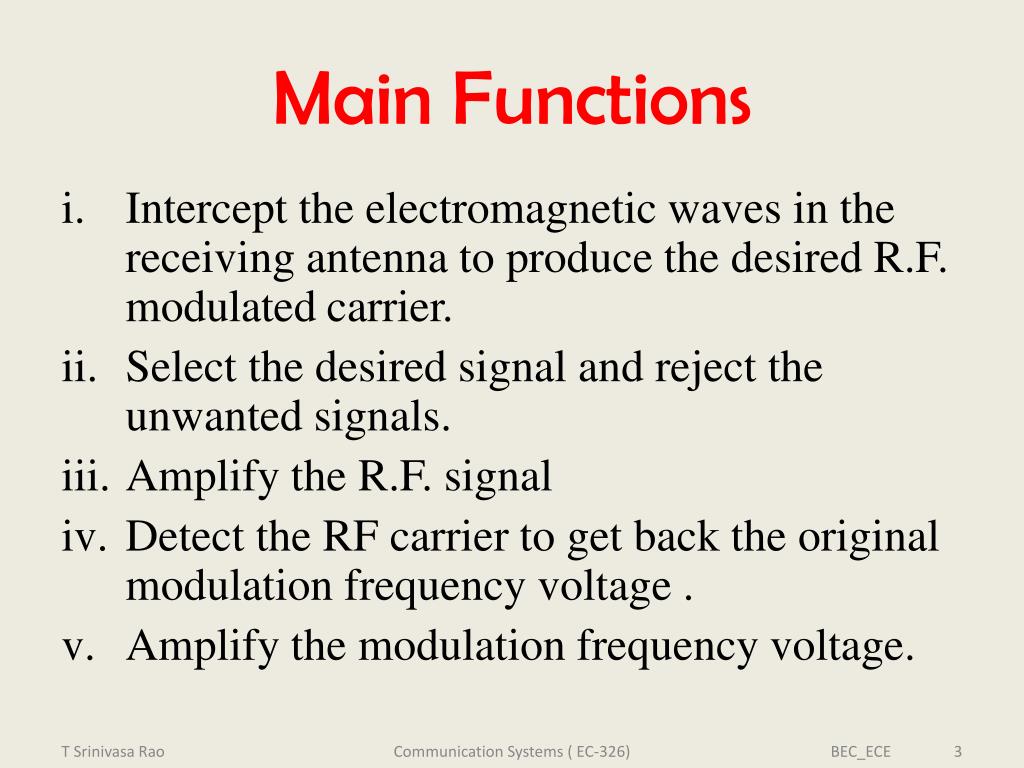 Main Functions

i. Intercept the electromagnetic waves in the receiving antenna to produce the desired R.F. modulated carrier.
ii. Select the desired signal and reject the unwanted signals.
iii. Amplify the R.F. signal
iv. Detect the RF carrier to get back the original modulation frequency voltage .
v. Amplify the modulation frequency voltage.

T Srinivasa Rao
Communication Systems ( EC-326)
BEC_ECE
3